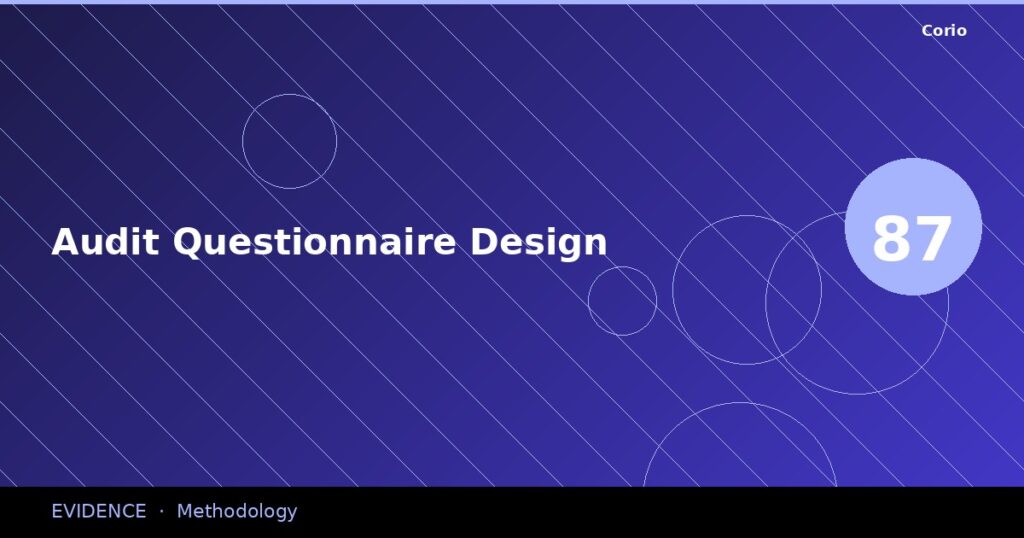 Corio

Audit Questionnaire Design

87

EVIDENCE · Methodology